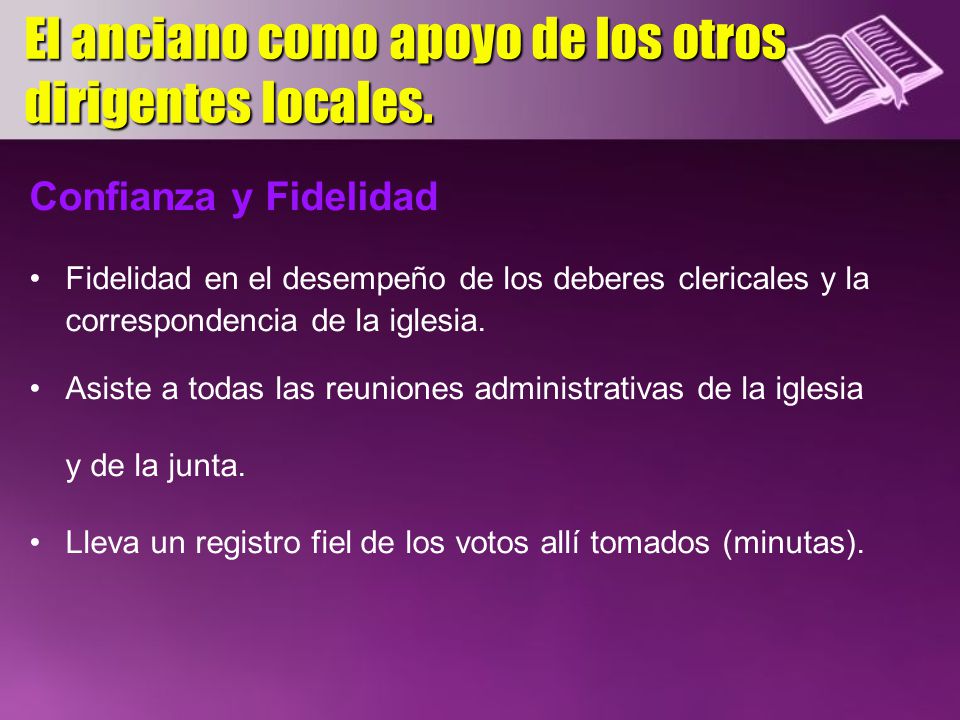 El anciano como apoyo de los otros dirigentes locales.

Confianza y Fidelidad

• Fidelidad en el desempeño de los deberes clericales y la correspondencia de la iglesia.

• Asiste a todas las reuniones administrativas de la iglesia y de la junta.

• Lleva un registro fiel de los votos allí tomados (minutas).